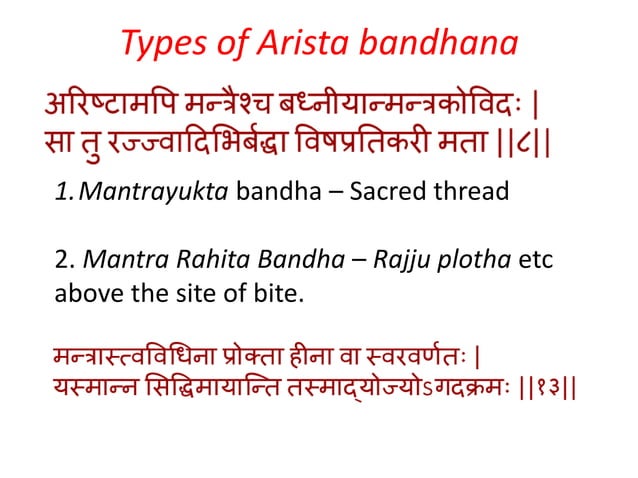 Types of Arista bandhana

अरिष्टामपि मन्त्रैश्च बध्नीयान्मन्त्रकोविदः |
सा तु रज्ज्वादिभिर्बद्धा विषप्रतिकरी मता ||८||

1. Mantrayukta bandha – Sacred thread

2. Mantra Rahita Bandha – Rajju plotha etc above the site of bite.

मन्त्रास्त्वविधिना प्रोक्ता हीना वा स्वरवर्णतः |
यस्मान्न सिद्धिमायान्ति तस्माद्योज्योऽगदक्रमः ||१३||